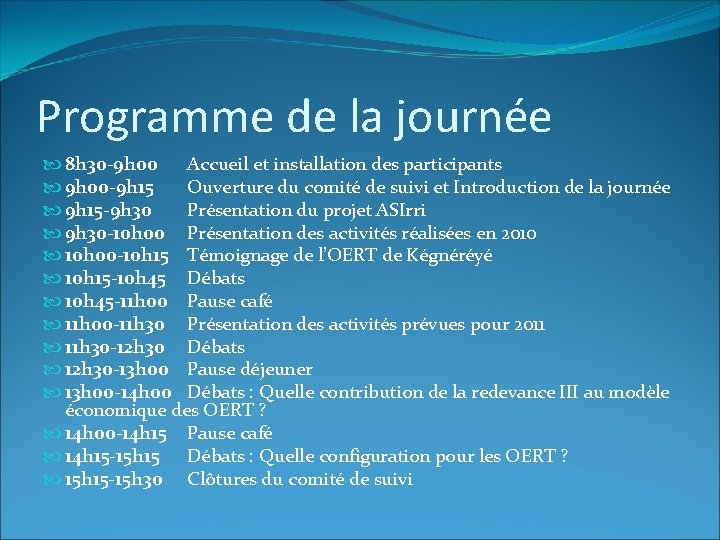 Programme de la journée

8h30-9h00 Accueil et installation des participants
9h00-9h15 Ouverture du comité de suivi et Introduction de la journée
9h15-9h30 Présentation du projet ASIrri
9h30-10h00 Présentation des activités réalisées en 2010
10h00-10h15 Témoignage de l'OERT de Kégnéréyé
10h15-10h45 Débats
10h45-11h00 Pause café
11h00-11h30 Présentation des activités prévues pour 2011
11h30-12h30 Débats
12h30-13h00 Pause déjeuner
13h00-14h00 Débats : Quelle contribution de la redevance III au modèle économique des OERT ?
14h00-14h15 Pause café
14h15-15h15 Débats : Quelle configuration pour les OERT ?
15h15-15h30 Clôtures du comité de suivi